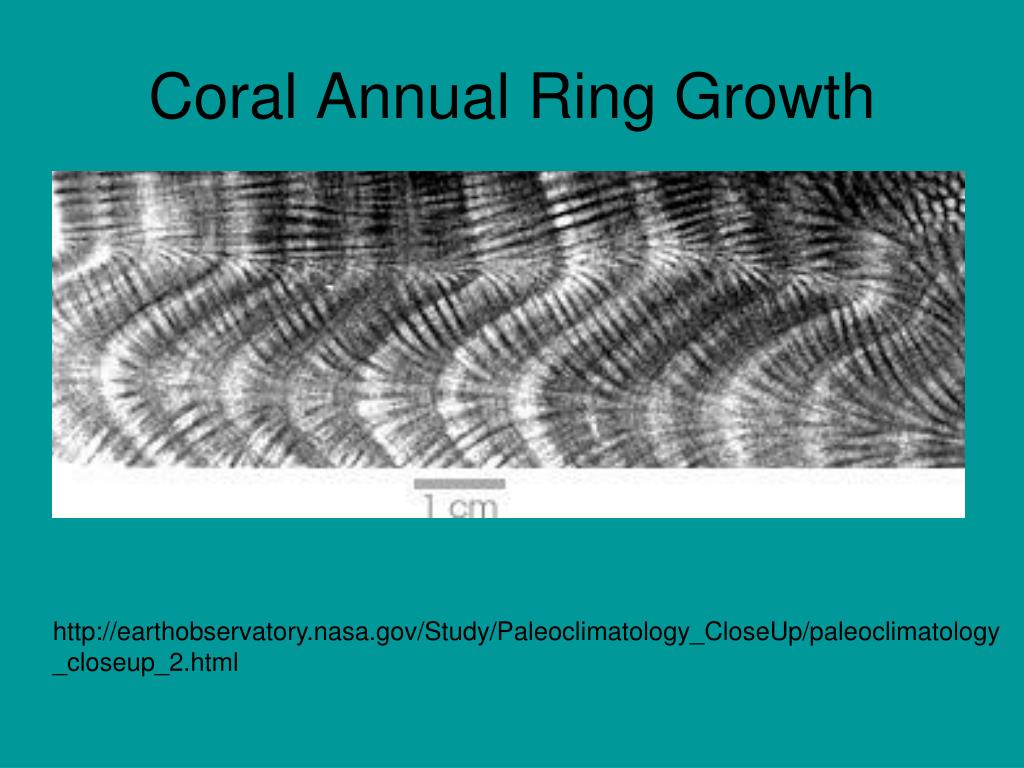 Coral Annual Ring Growth

1 cm

http://earthobservatory.nasa.gov/Study/Paleoclimatology_CloseUp/paleoclimatology_closeup_2.html